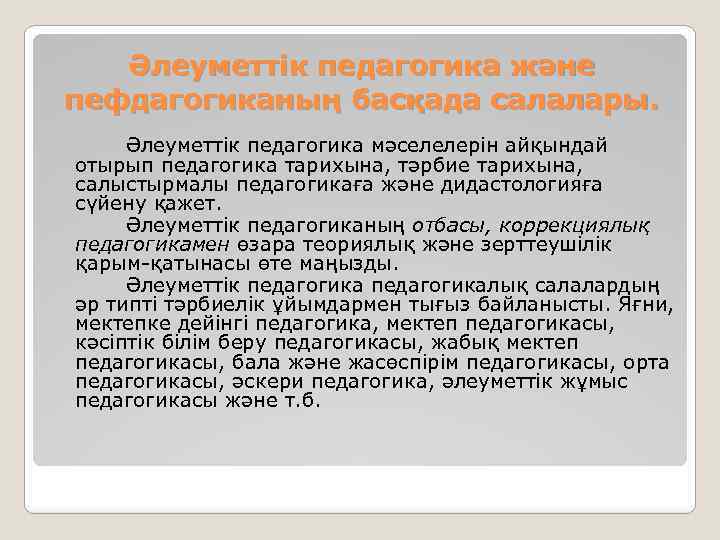 Әлеуметтік педагогика және пефдагогиканың басқада салалары.

Әлеуметтік педагогика мәселелерін айқындай отырып педагогика тарихына, тәрбие тарихына, салыстырмалы педагогикаға және дидастологияға сүйену қажет.

Әлеуметтік педагогиканың отбасы, коррекциялық педагогикамен өзара теориялық және зерттеушілік қарым-қатынасы өте маңызды.

Әлеуметтік педагогика педагогикалық салалардың әр типті тәрбиелік ұйымдармен тығыз байланысты. Яғни, мектепке дейінгі педагогика, мектеп педагогикасы, кәсіптік білім беру педагогикасы, жабық мектеп педагогикасы, бала және жасөспірім педагогикасы, орта педагогикасы, әскери педагогика, әлеуметтік жұмыс педагогикасы және т.б.